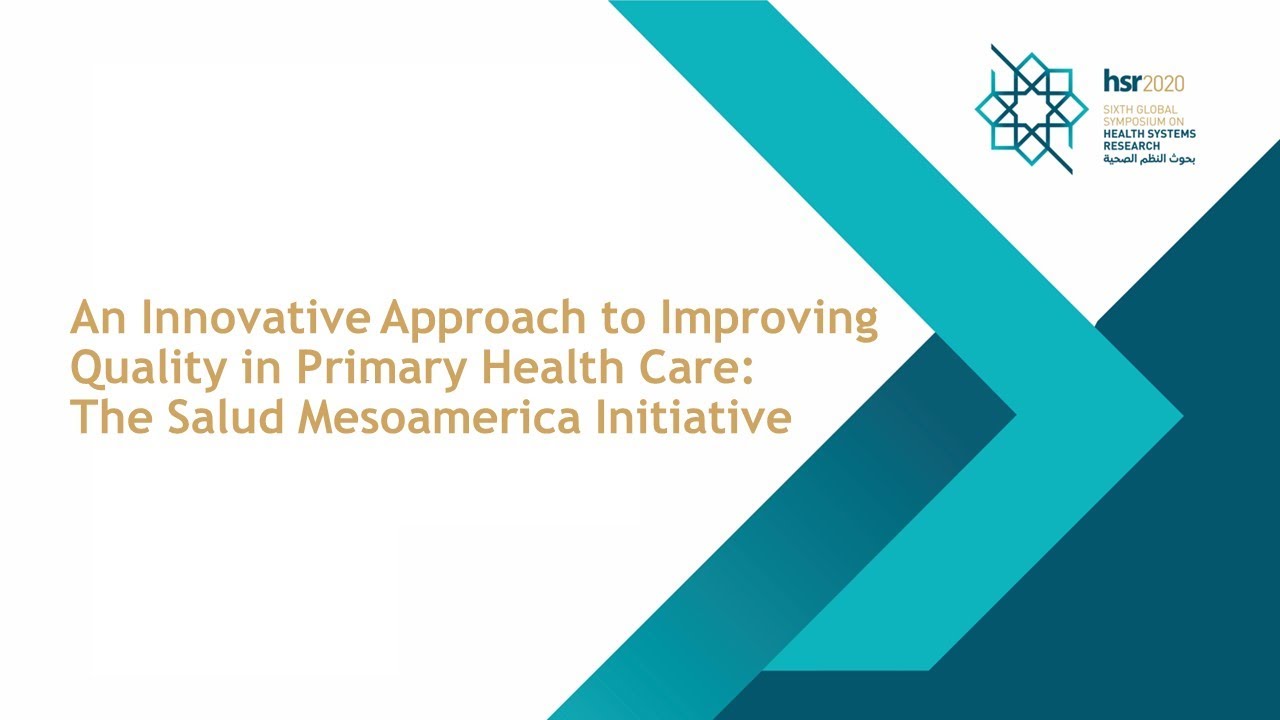 hsr2020
SIXTH GLOBAL SYMPOSIUM ON HEALTH SYSTEMS RESEARCH
بحوث النظم الصحية

An Innovative Approach to Improving Quality in Primary Health Care: The Salud Mesoamerica Initiative